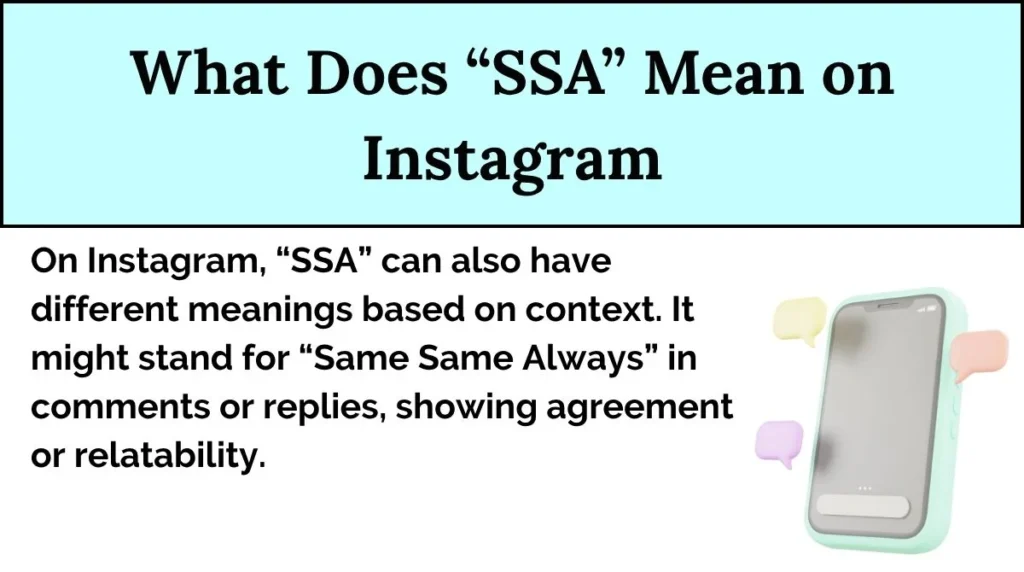 What Does “SSA” Mean on Instagram

On Instagram, “SSA” can also have different meanings based on context. It might stand for “Same Same Always” in comments or replies, showing agreement or relatability.